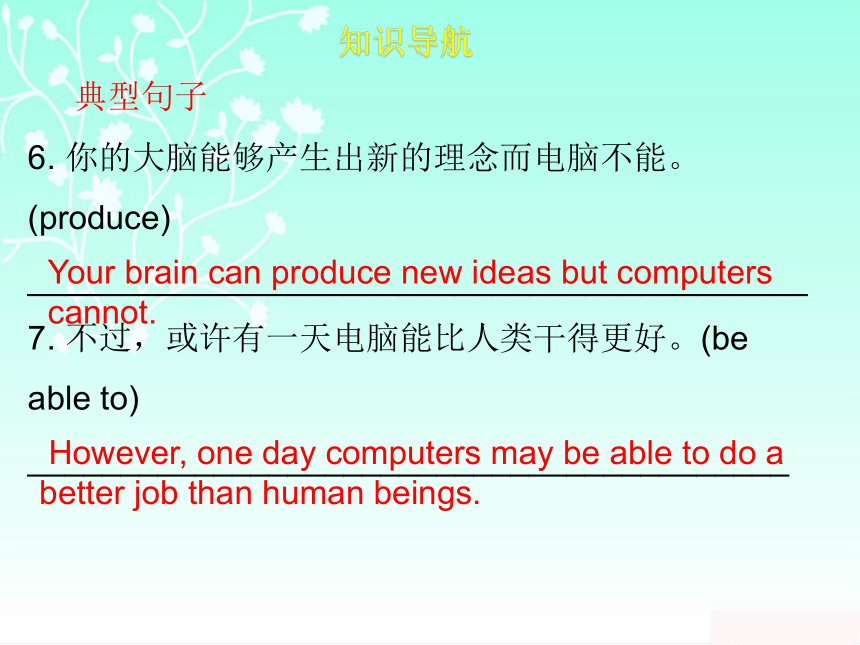 知识导航

典型句子

6. 你的大脑能够产生出新的理念而电脑不能。(produce)

Your brain can produce new ideas but computers cannot.

7. 不过，或许有一天电脑能比人类干得更好。(be able to)

However, one day computers may be able to do a better job than human beings.